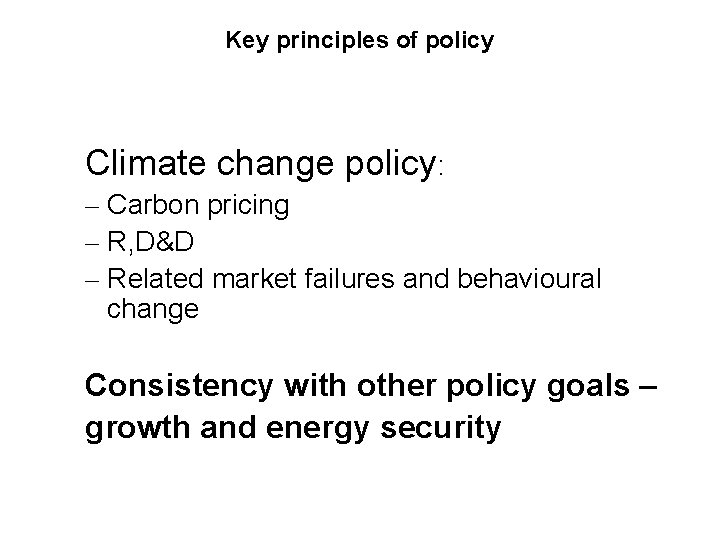 Key principles of policy

Climate change policy:

– Carbon pricing
– R,D&D
– Related market failures and behavioural change

Consistency with other policy goals – growth and energy security